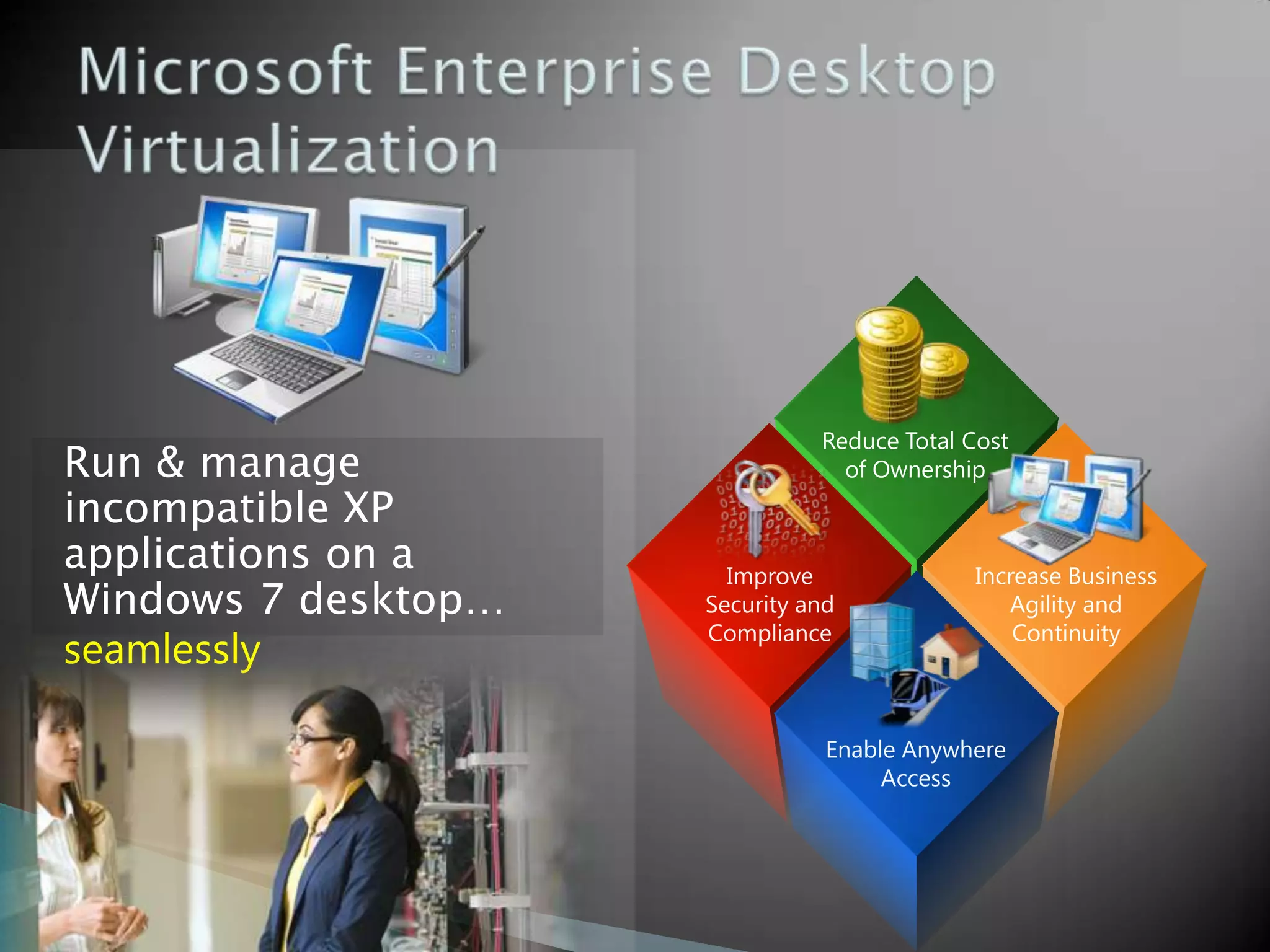 Microsoft Enterprise Desktop Virtualization

Run & manage incompatible XP applications on a Windows 7 desktop… seamlessly

Reduce Total Cost of Ownership

Improve Security and Compliance

Increase Business Agility and Continuity

Enable Anywhere Access